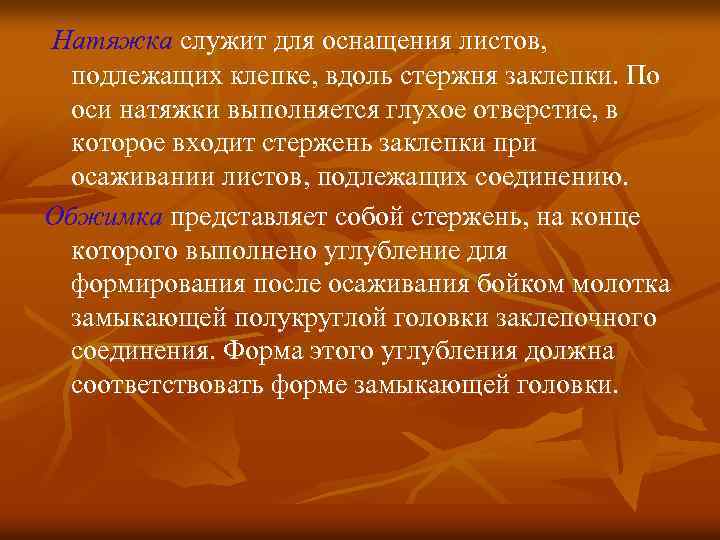 Натяжка служит для оснащения листов, подлежащих клепке, вдоль стержня заклепки. По оси натяжки выполняется глухое отверстие, в которое входит стержень заклепки при осаживании листов, подлежащих соединению.

Обжимка представляет собой стержень, на конце которого выполнено углубление для формирования после осаживания бойком молотка замыкающей полукруглой головки заклепочного соединения. Форма этого углубления должна соответствовать форме замыкающей головки.